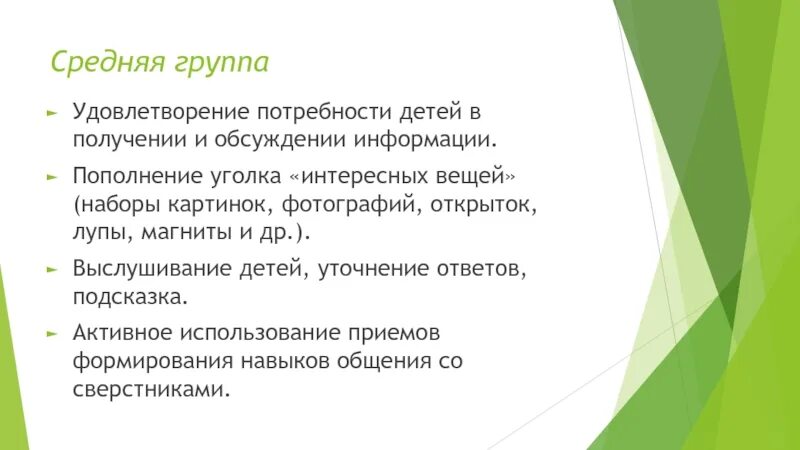 Средняя группа

► Удовлетворение потребности детей в получении и обсуждении информации.

► Пополнение уголка «интересных вещей» (наборы картинок, фотографий, открыток, лупы, магниты и др.).

► Выслушивание детей, уточнение ответов, подсказка.

► Активное использование приемов формирования навыков общения со сверстниками.